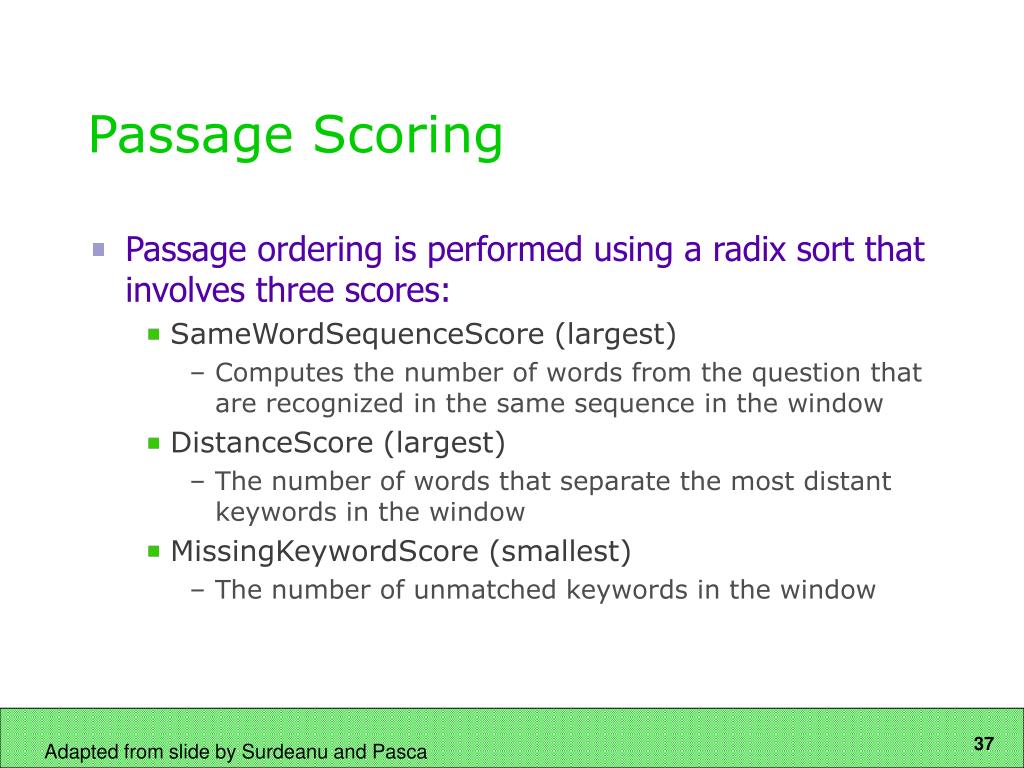 Passage Scoring

Passage ordering is performed using a radix sort that involves three scores:

SameWordSequenceScore (largest)

– Computes the number of words from the question that are recognized in the same sequence in the window

DistanceScore (largest)

– The number of words that separate the most distant keywords in the window

MissingKeywordScore (smallest)

– The number of unmatched keywords in the window

Adapted from slide by Surdeanu and Pasca

37